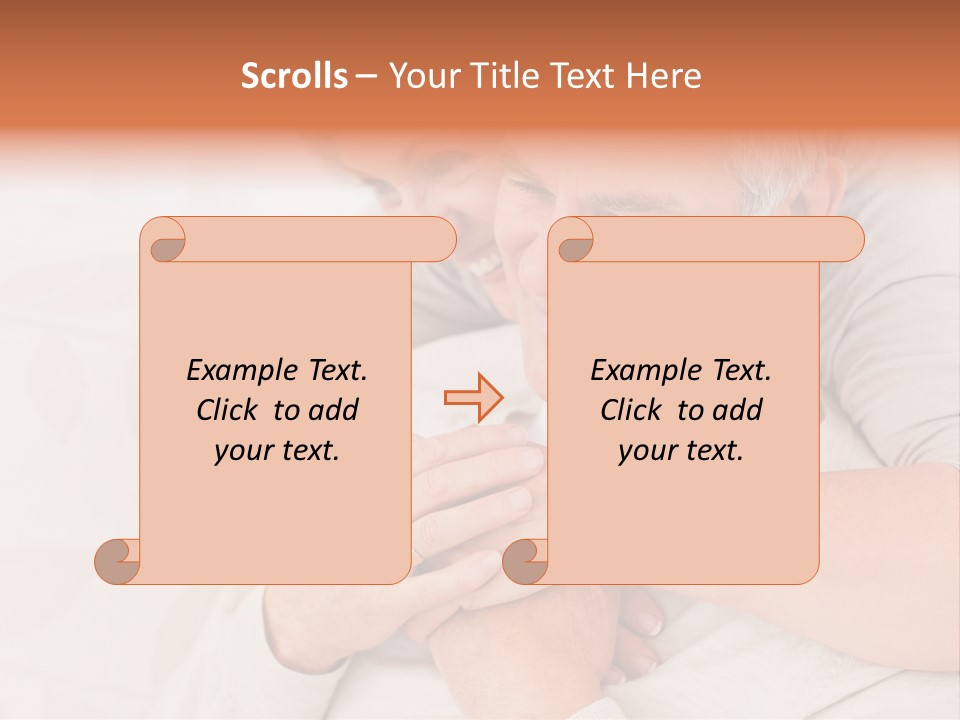 Scrolls – Your Title Text Here

Example Text. Click to add your text.

Example Text. Click to add your text.